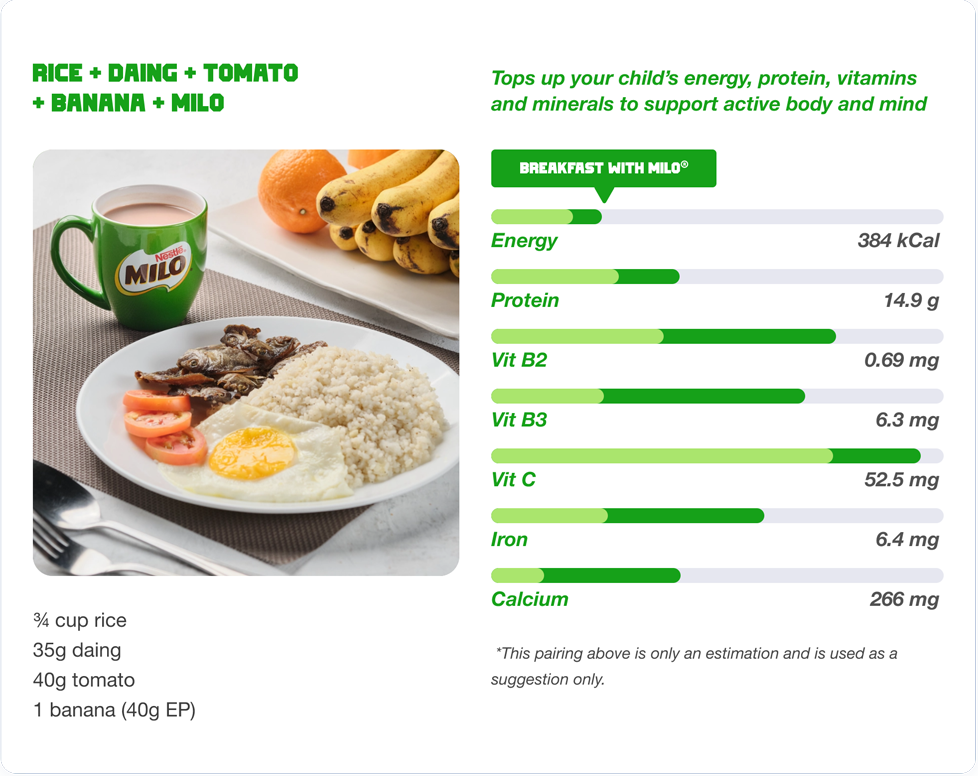 RICE + DAING + TOMATO + BANANA + MILO

Nestlé
MILO

¾ cup rice
35g daing
40g tomato
1 banana (40g EP)

Tops up your child's energy, protein, vitamins and minerals to support active body and mind

BREAKFAST WITH MILO®

| | |
|---|---|
| Energy | 384 kCal |
| Protein | 14.9 g |
| Vit B2 | 0.69 mg |
| Vit B3 | 6.3 mg |
| Vit C | 52.5 mg |
| Iron | 6.4 mg |
| Calcium | 266 mg |

*This pairing above is only an estimation and is used as a suggestion only.